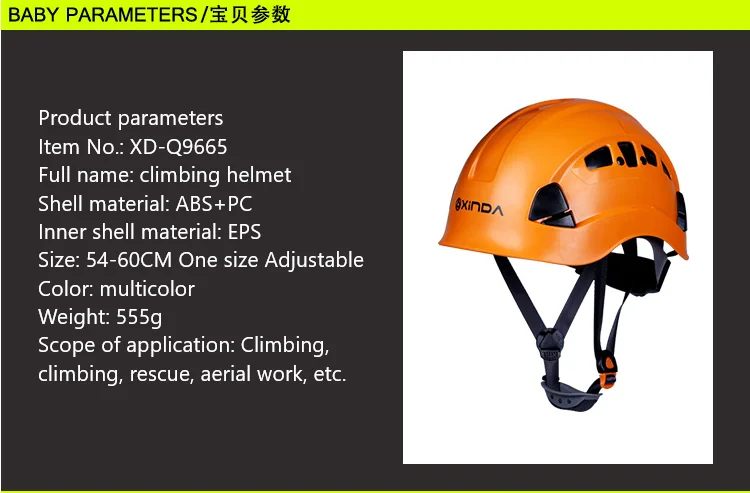 BABY PARAMETERS/宝贝参数

Product parameters
Item No.: XD-Q9665
Full name: climbing helmet
Shell material: ABS+PC
Inner shell material: EPS
Size: 54-60CM One size Adjustable
Color: multicolor
Weight: 555g
Scope of application: Climbing, climbing, rescue, aerial work, etc.

XINDA